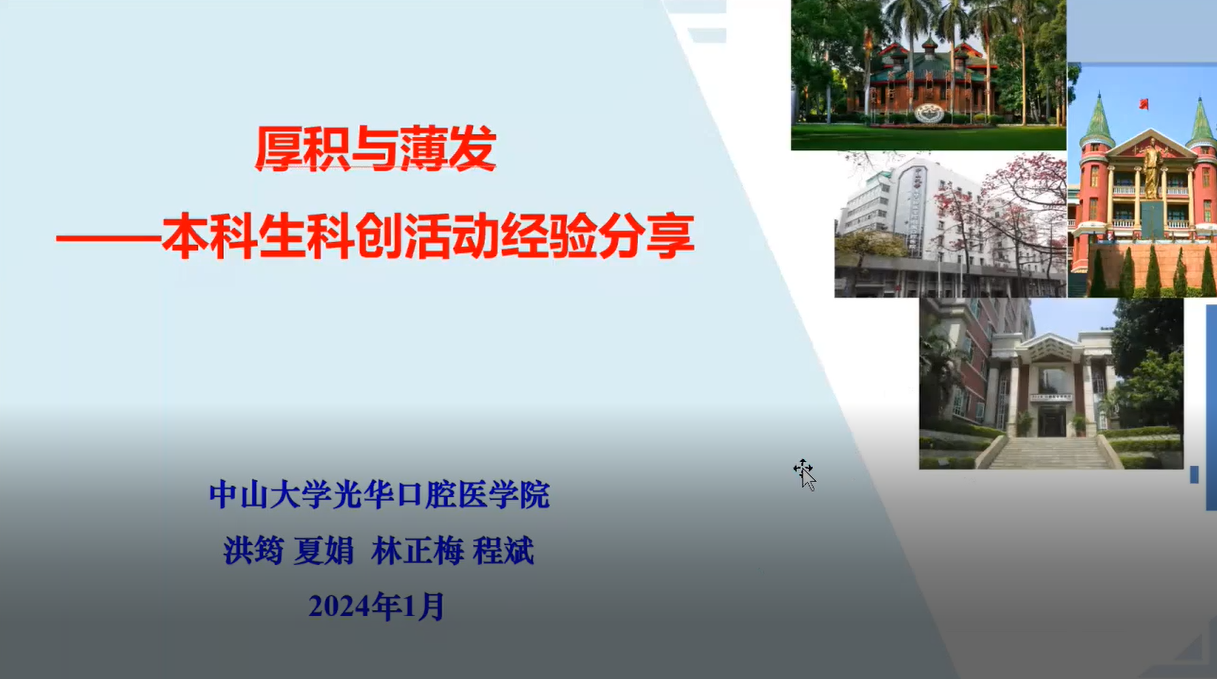 厚积与薄发

——本科生科创活动经验分享

中山大学光华口腔医学院

洪筠 夏娟 林正梅 程斌

2024年1月